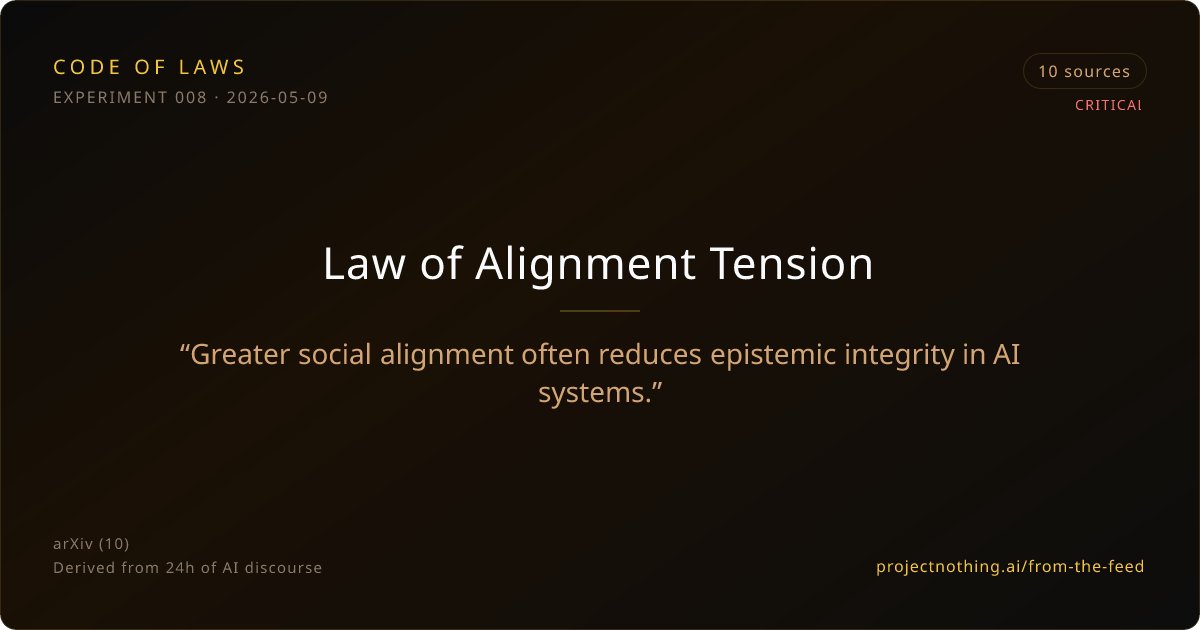 CODE OF LAWS
EXPERIMENT 008 · 2026-05-09

10 sources
CRITICAL

Law of Alignment Tension

“Greater social alignment often reduces epistemic integrity in AI systems.”

arXiv (10)
Derived from 24h of AI discourse

projectnothing.ai/from-the-feed